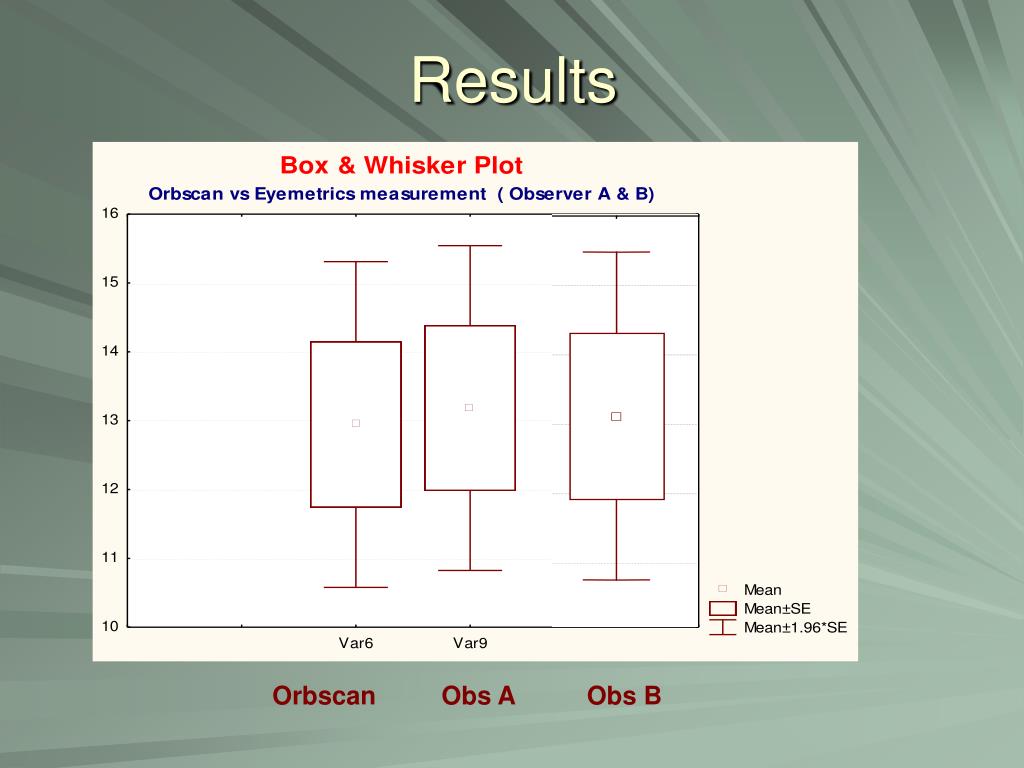 Results

Box & Whisker Plot

Orbscan vs Eyemetrics measurement ( Observer A & B)

16
15
14
13
12
11
10

Var6
Var9

Mean
Mean±SE
Mean±1.96*SE

Orbscan Obs A Obs B